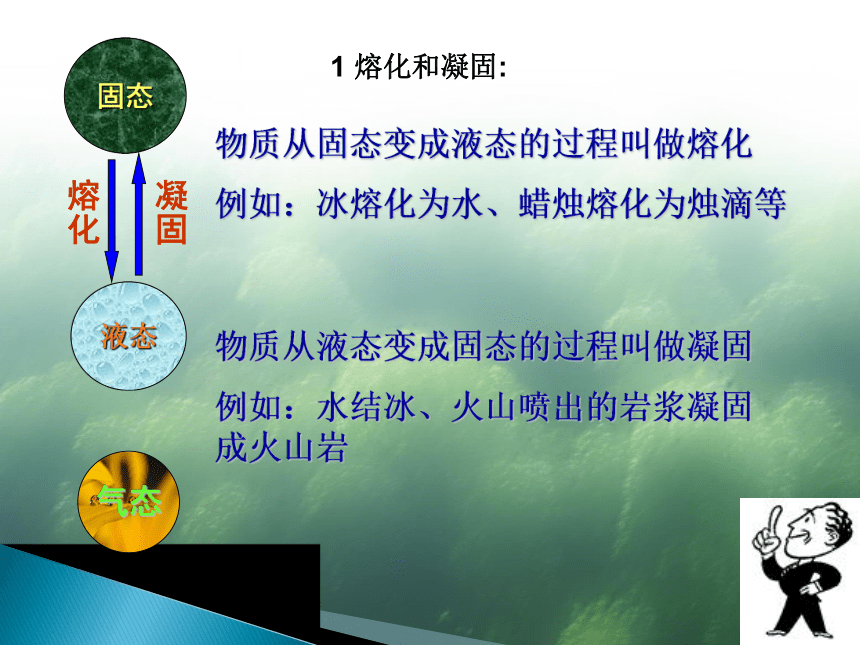 1 熔化和凝固:

固态

熔化

凝固

液态

气态

物质从固态变成液态的过程叫做熔化

例如：冰熔化为水、蜡烛熔化为烛滴等

物质从液态变成固态的过程叫做凝固

例如：水结冰、火山喷出的岩浆凝固成火山岩